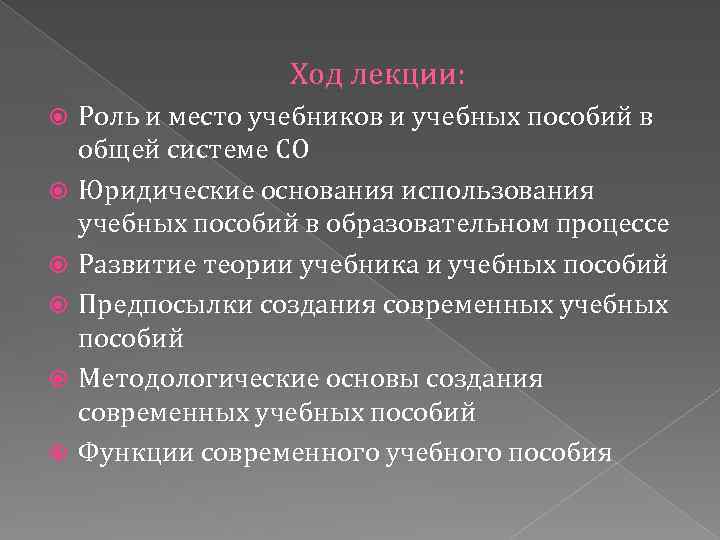 Ход лекции:

Роль и место учебников и учебных пособий в общей системе СО

Юридические основания использования учебных пособий в образовательном процессе

Развитие теории учебника и учебных пособий

Предпосылки создания современных учебных пособий

Методологические основы создания современных учебных пособий

Функции современного учебного пособия